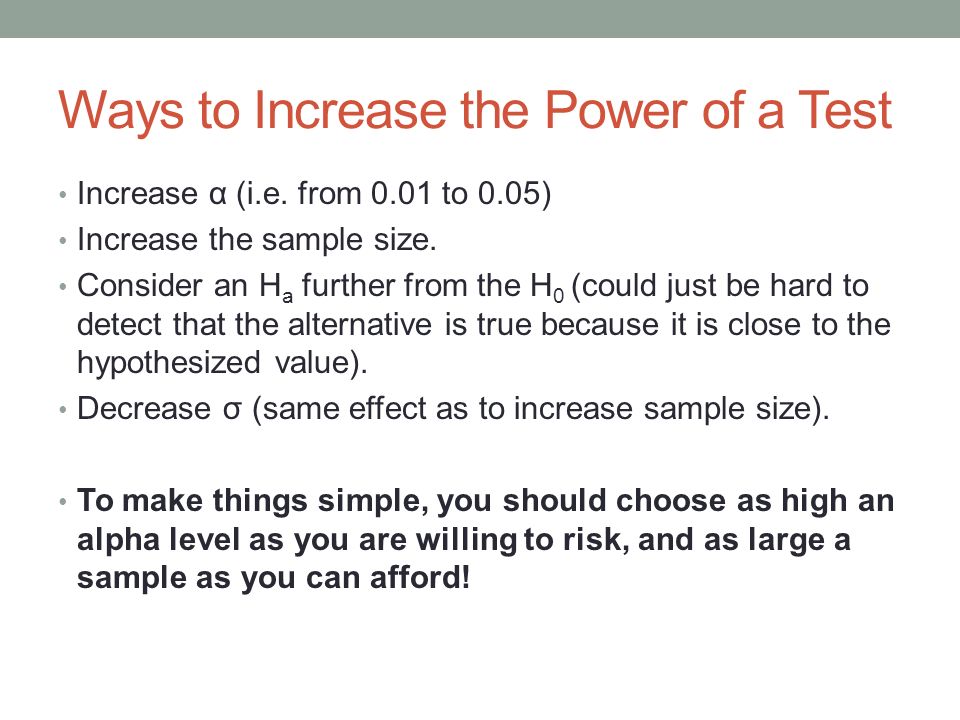 Ways to Increase the Power of a Test

• Increase $\alpha$ (i.e. from 0.01 to 0.05)

• Increase the sample size.

• Consider an $H_a$ further from the $H_0$ (could just be hard to detect that the alternative is true because it is close to the hypothesized value).

• Decrease $\sigma$ (same effect as to increase sample size).

• To make things simple, you should choose as high an alpha level as you are willing to risk, and as large a sample as you can afford!